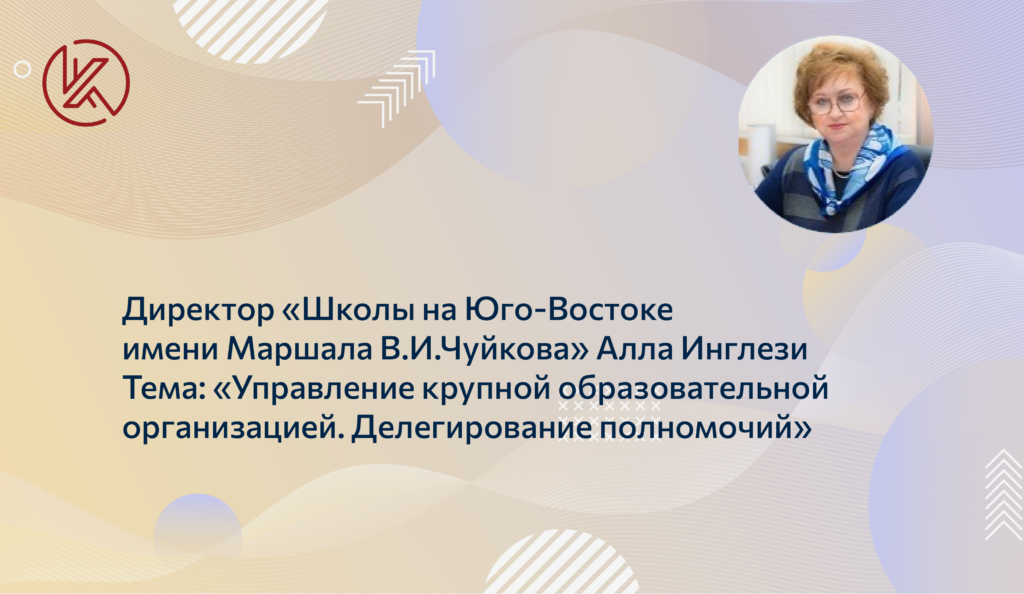 Директор «Школы на Юго-Востоке имени Маршала В.И.Чуйкова» Алла Инглези
Тема: «Управление крупной образовательной организацией. Делегирование полномочий»